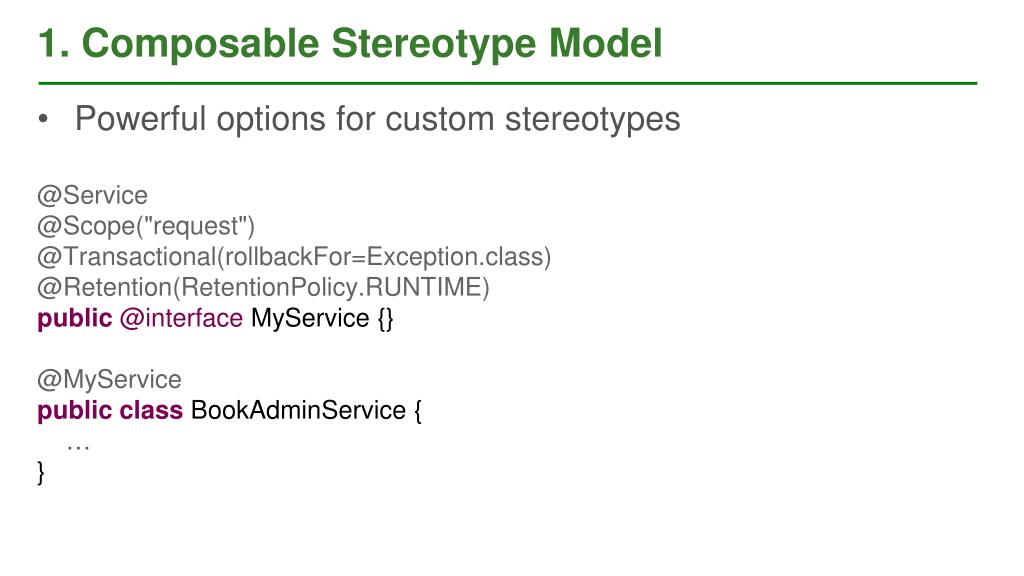 1. Composable Stereotype Model

• Powerful options for custom stereotypes

@Service
@Scope("request")
@Transactional(rollbackFor=Exception.class)
@Retention(RetentionPolicy.RUNTIME)
public @interface MyService {}

@MyService
public class BookAdminService {
…
}